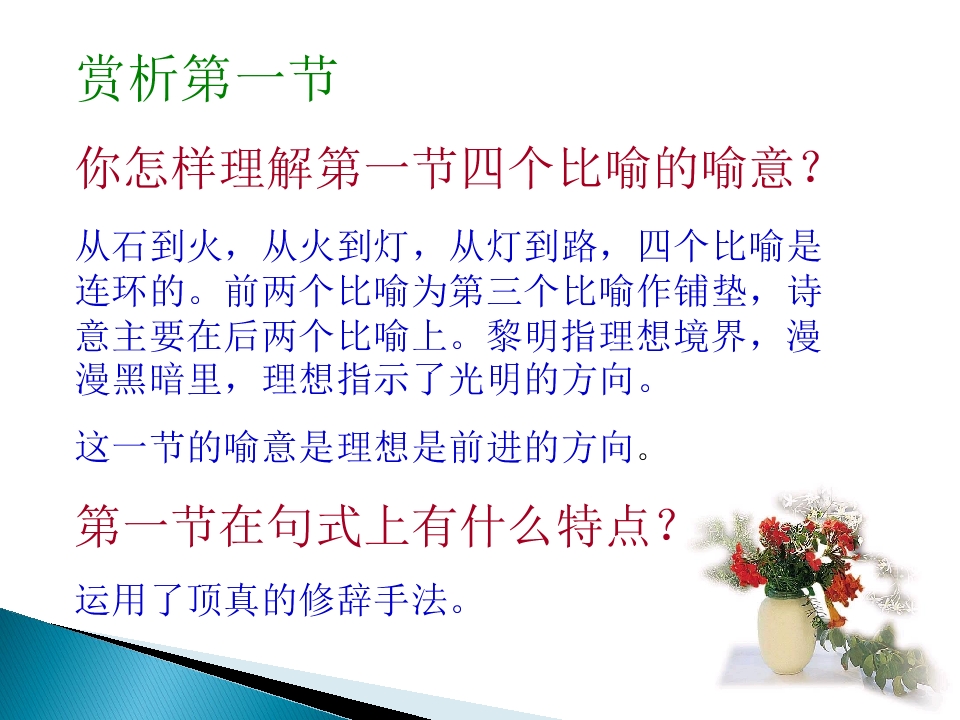 赏析第一节

你怎样理解第一节四个比喻的喻意？

从石到火，从火到灯，从灯到路，四个比喻是连环的。前两个比喻为第三个比喻作铺垫，诗意主要在后两个比喻上。黎明指理想境界，漫漫黑暗里，理想指示了光明的方向。

这一节的喻意是理想是前进的方向。

第一节在句式上有什么特点？

运用了顶真的修辞手法。